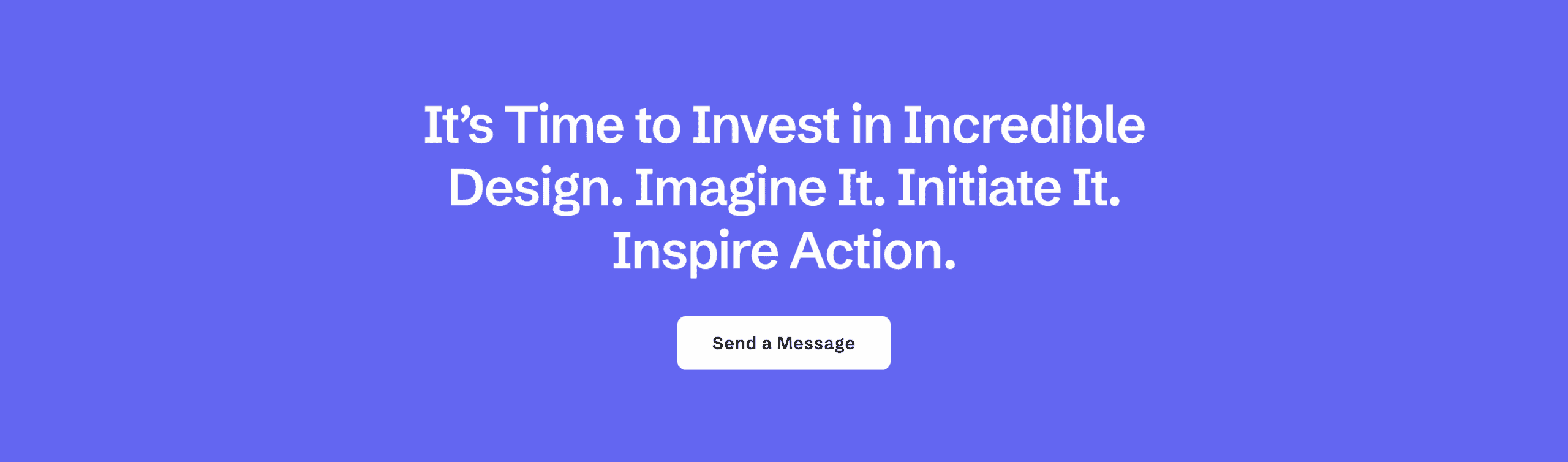 It’s Time to Invest in Incredible Design. Imagine It. Initiate It. Inspire Action.

Send a Message